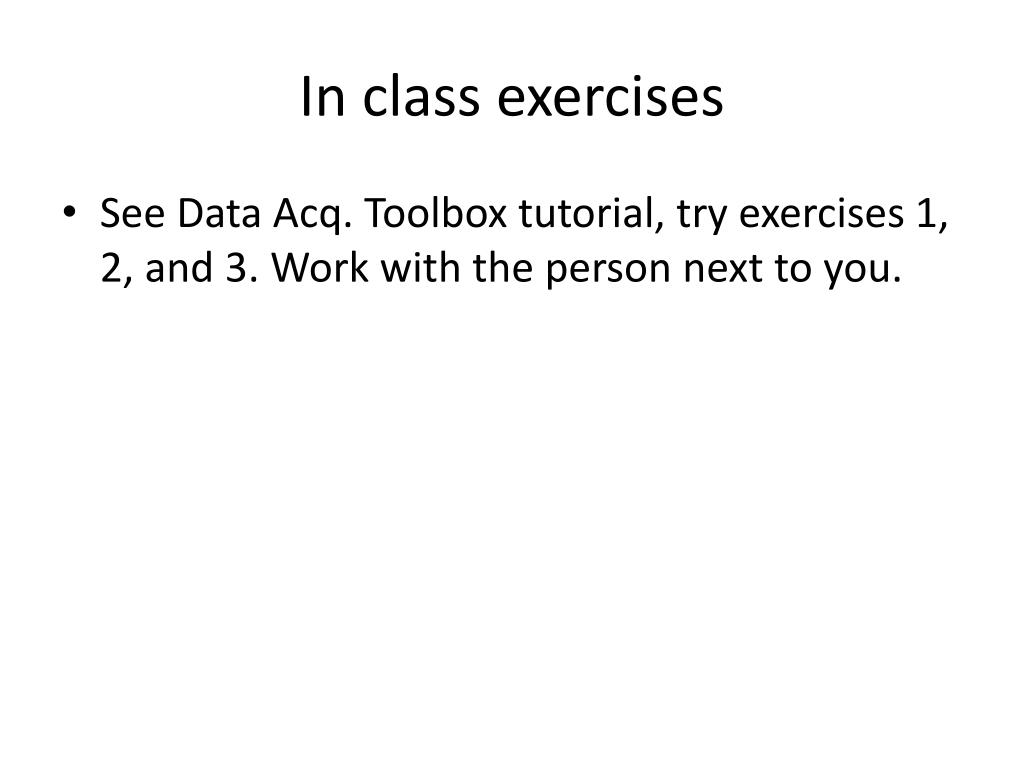 In class exercises

• See Data Acq. Toolbox tutorial, try exercises 1, 2, and 3. Work with the person next to you.